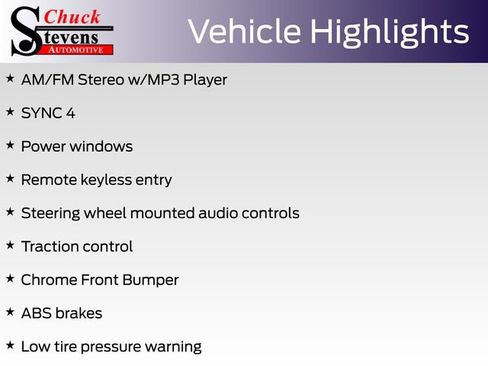 Chuck Stevens AUTOMOTIVE

Vehicle Highlights

★ AM/FM Stereo w/MP3 Player

★ SYNC 4

★ Power windows

★ Remote keyless entry

★ Steering wheel mounted audio controls

★ Traction control

★ Chrome Front Bumper

★ ABS brakes

★ Low tire pressure warning